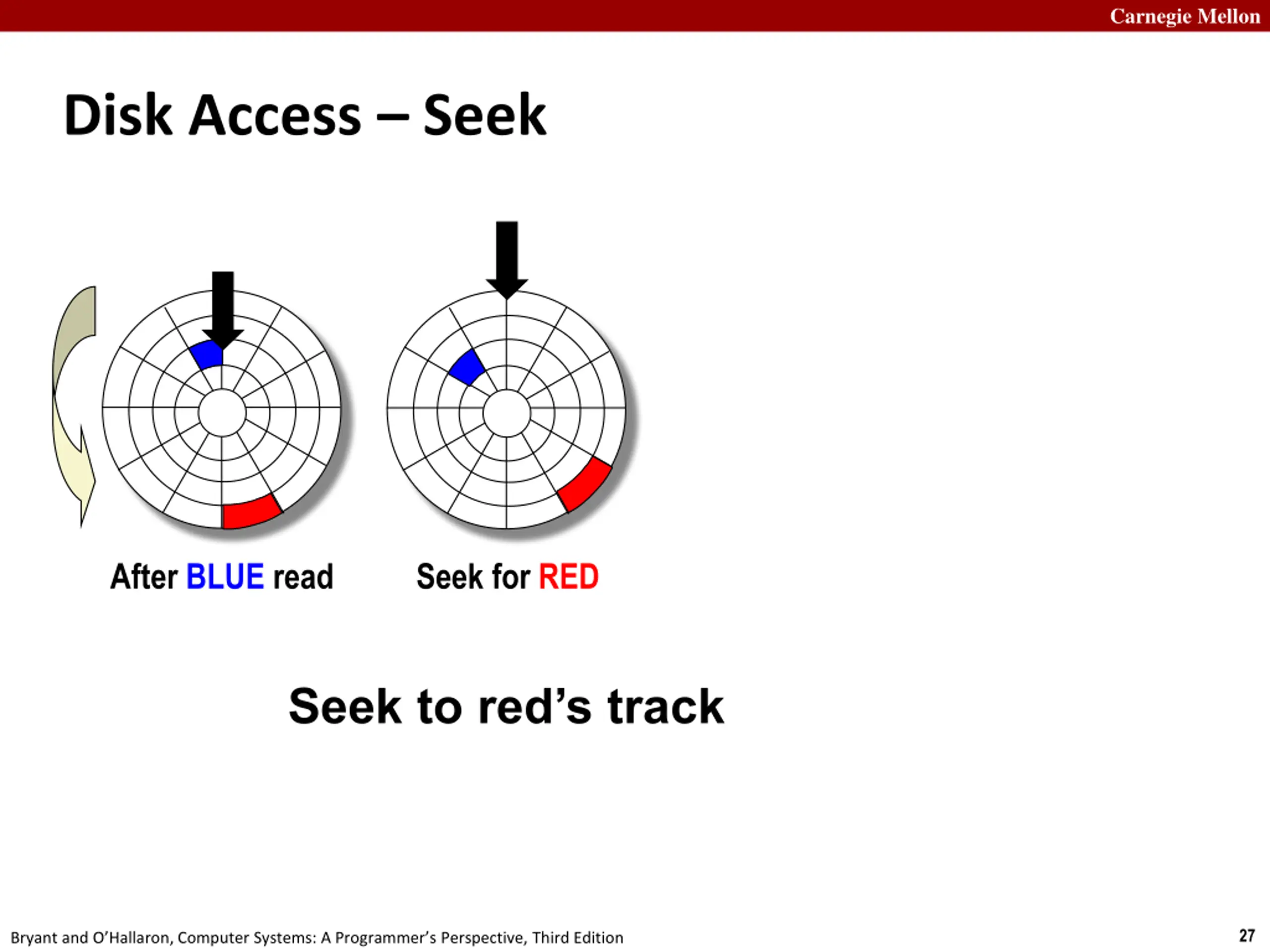 Carnegie Mellon

Disk Access – Seek

After BLUE read

Seek for RED

Seek to red’s track

Bryant and O’Hallaron, Computer Systems: A Programmer’s Perspective, Third Edition

27